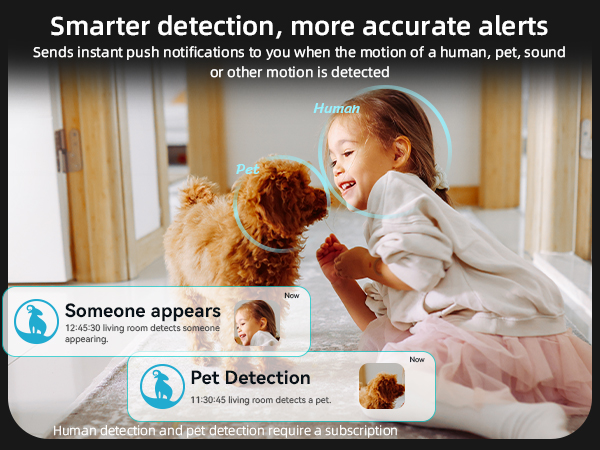 Smarter detection, more accurate alerts

Sends instant push notifications to you when the motion of a human, pet, sound or other motion is detected

Human

Pet

Now

Someone appears

12:45:30 living room detects someone appearing.

Now

Pet Detection

11:30:45 living room detects a pet.

Human detection and pet detection require a subscription